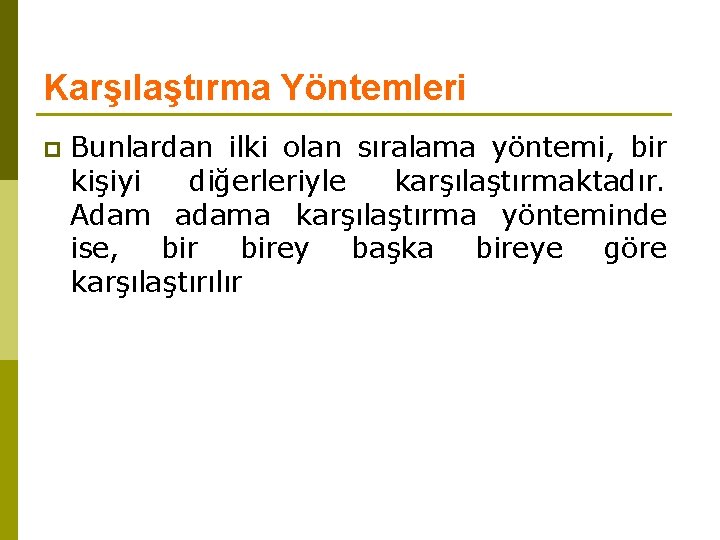 Karşılaştırma Yöntemleri

Bunlardan ilki olan sıralama yöntemi, bir kişiyi diğerleriyle karşılaştırmaktadır. Adam adama karşılaştırma yönteminde ise, bir birey başka bireye göre karşılaştırılır